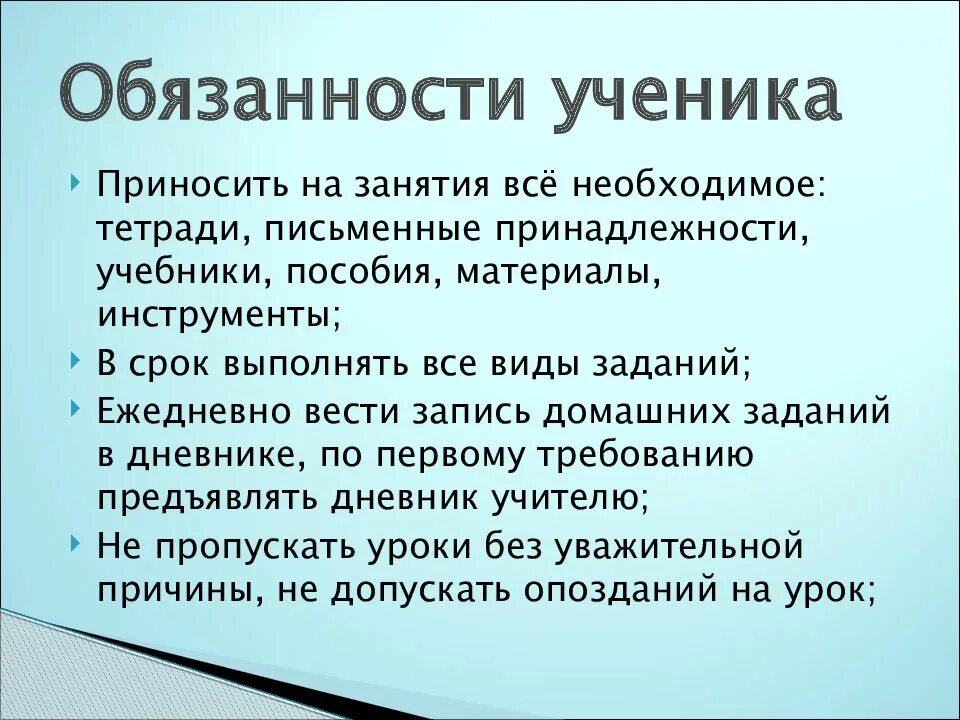 Обязанности ученика

Приносить на занятия всё необходимое: тетради, письменные принадлежности, учебники, пособия, материалы, инструменты;

В срок выполнять все виды заданий;

Ежедневно вести запись домашних заданий в дневнике, по первому требованию предъявлять дневник учителю;

Не пропускать уроки без уважительной причины, не допускать опозданий на урок;